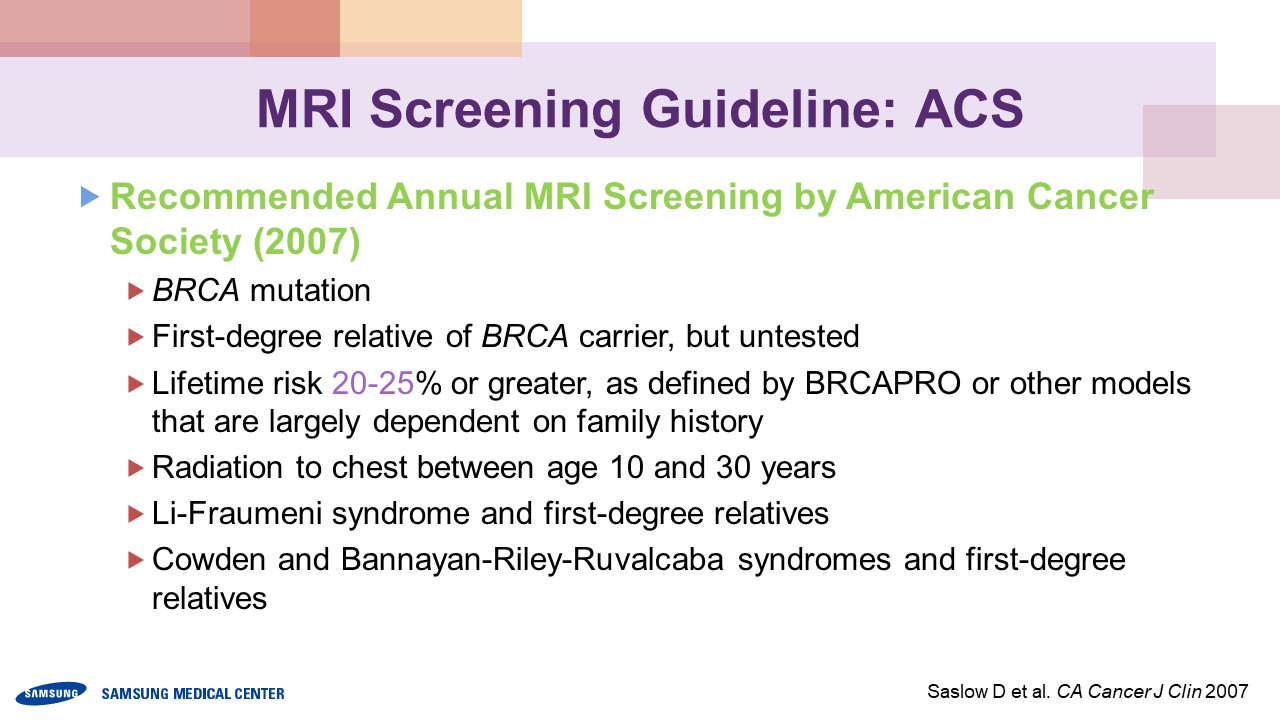 MRI Screening Guideline: ACS

Recommended Annual MRI Screening by American Cancer Society (2007)

BRCA mutation

First-degree relative of BRCA carrier, but untested

Lifetime risk 20-25% or greater, as defined by BRCAPRO or other models that are largely dependent on family history

Radiation to chest between age 10 and 30 years

Li-Fraumeni syndrome and first-degree relatives

Cowden and Bannayan-Riley-Ruvalcaba syndromes and first-degree relatives

SAMSUNG SAMSUNG MEDICAL CENTER

Saslow D et al. CA Cancer J Clin 2007